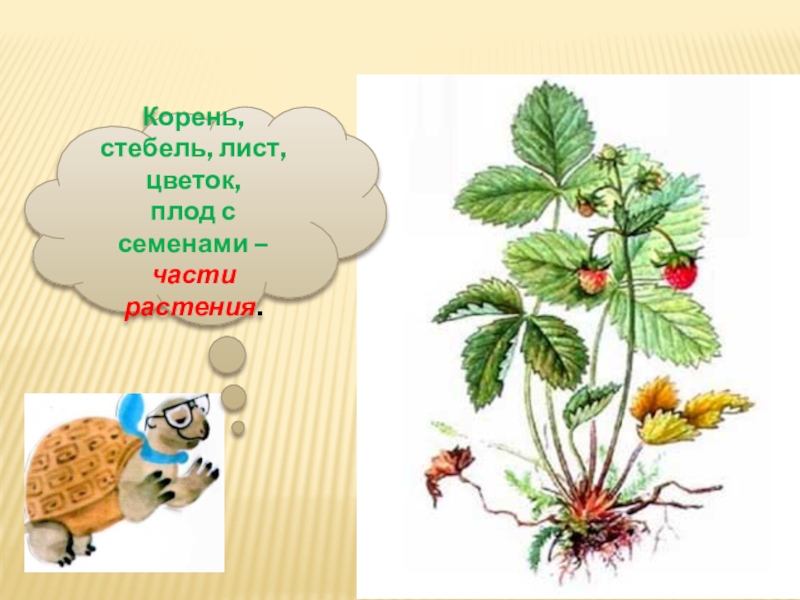 Корень, стебель, лист, цветок, плод с семенами – части растения.